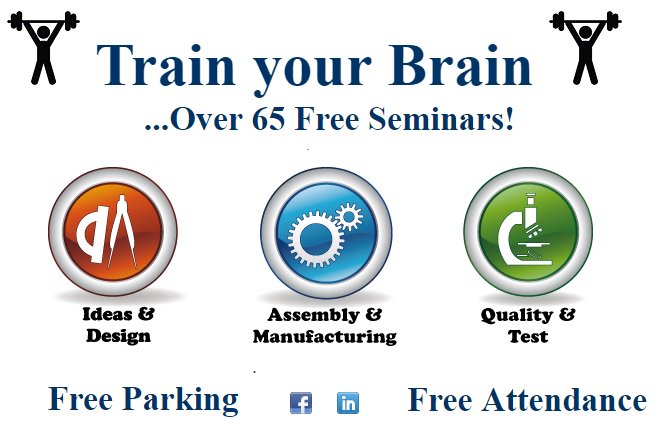 Train your Brain
...Over 65 Free Seminars!

Ideas & Design

Assembly & Manufacturing

Quality & Test

Free Parking

f in

Free Attendance